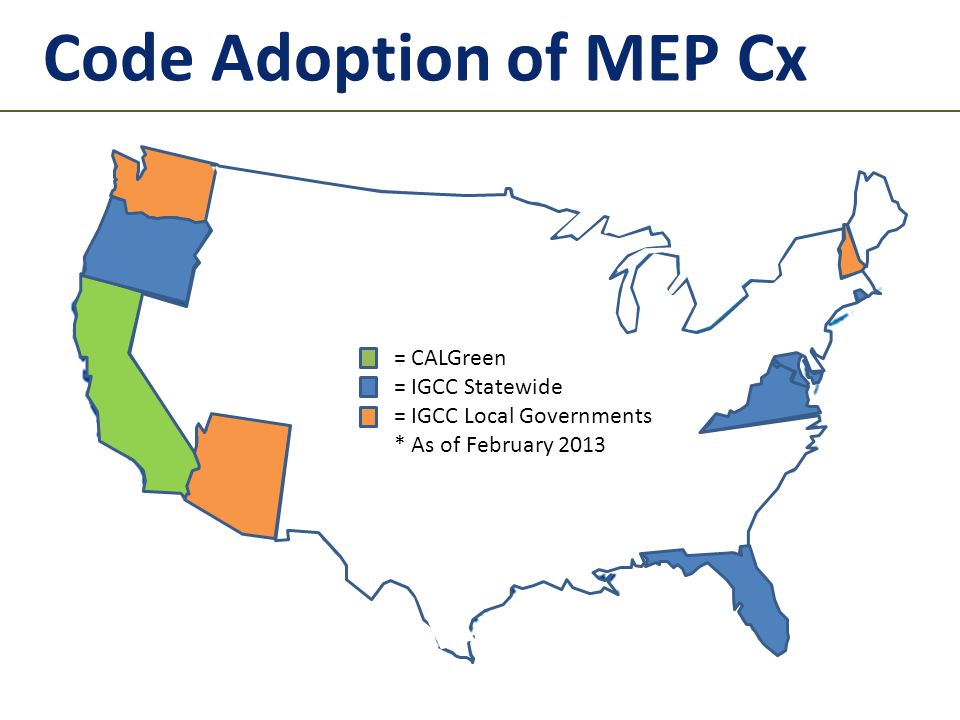 Code Adoption of MEP Cx

= CALGreen
= IGCC Statewide
= IGCC Local Governments
* As of February 2013